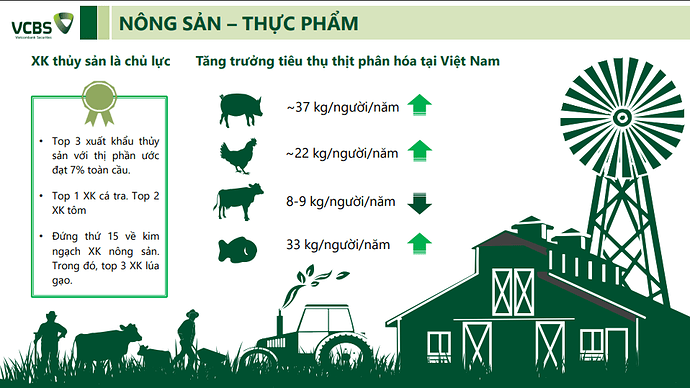 VCBS
Vietcombank Securities

NÔNG SẢN – THỰC PHẨM

XK thủy sản là chủ lực

• Top 3 xuất khẩu thủy sản với thị phần ước đạt 7% toàn cầu.

• Top 1 XK cá tra. Top 2 XK tôm

• Đứng thứ 15 về kim ngạch XK nông sản. Trong đó, top 3 XK lúa gạo.

Tăng trưởng tiêu thụ thịt phân hóa tại Việt Nam

~37 kg/người/năm

~22 kg/người/năm

8-9 kg/người/năm

33 kg/người/năm